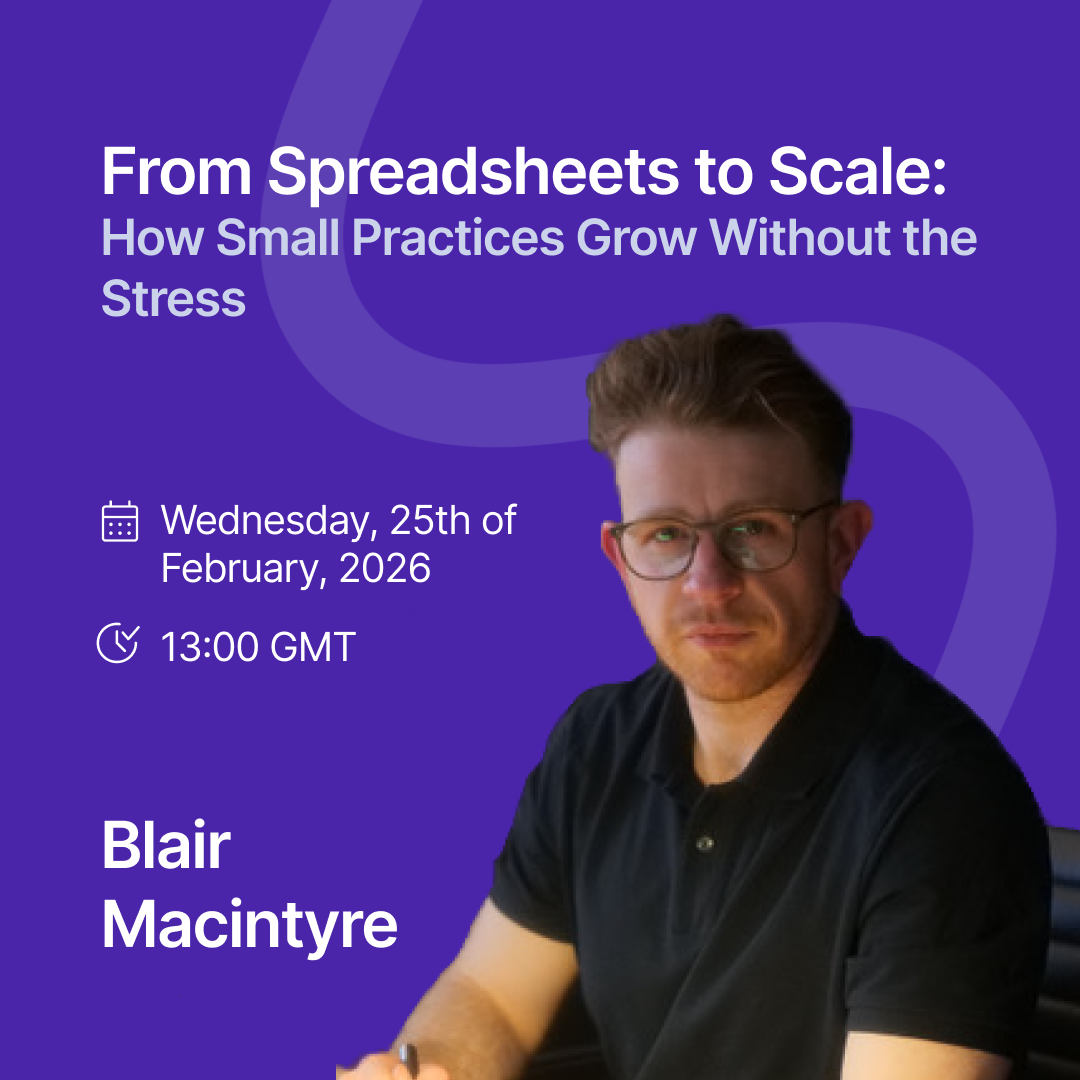 From Spreadsheets to Scale:
How Small Practices Grow Without the Stress

Wednesday, 25th of February, 2026

13:00 GMT

Blair Macintyre